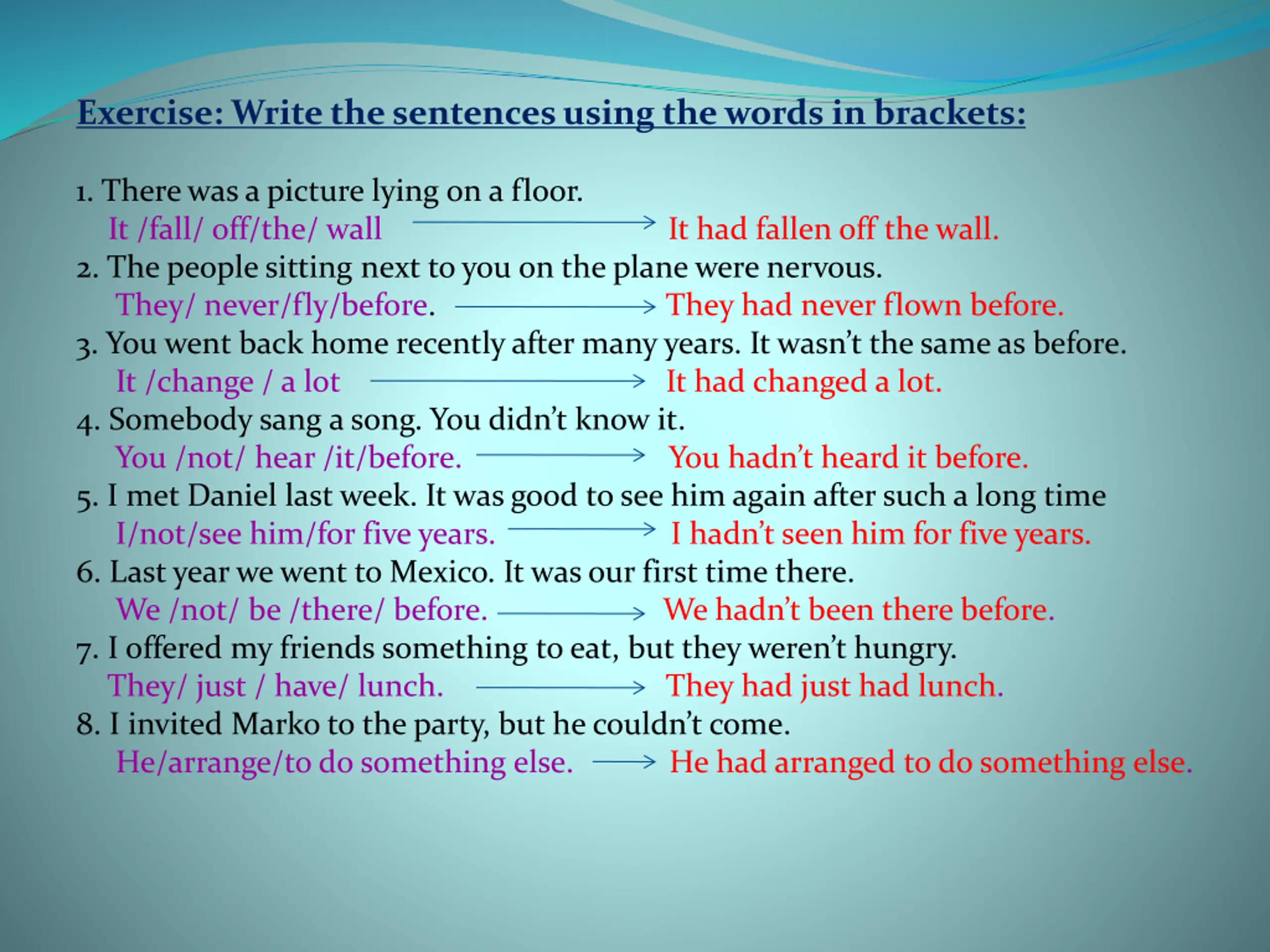 Exercise: Write the sentences using the words in brackets:

1. There was a picture lying on a floor.
It /fall/ off/the/ wall → It had fallen off the wall.
2. The people sitting next to you on the plane were nervous.
They/ never/fly/before. → They had never flown before.
3. You went back home recently after many years. It wasn't the same as before.
It /change / a lot → It had changed a lot.
4. Somebody sang a song. You didn't know it.
You /not/ hear /it/before. → You hadn't heard it before.
5. I met Daniel last week. It was good to see him again after such a long time
I/not/see him/for five years. → I hadn't seen him for five years.
6. Last year we went to Mexico. It was our first time there.
We /not/ be /there/ before. → We hadn't been there before.
7. I offered my friends something to eat, but they weren't hungry.
They/ just / have/ lunch. → They had just had lunch.
8. I invited Marko to the party, but he couldn't come.
He/arrange/to do something else. → He had arranged to do something else.